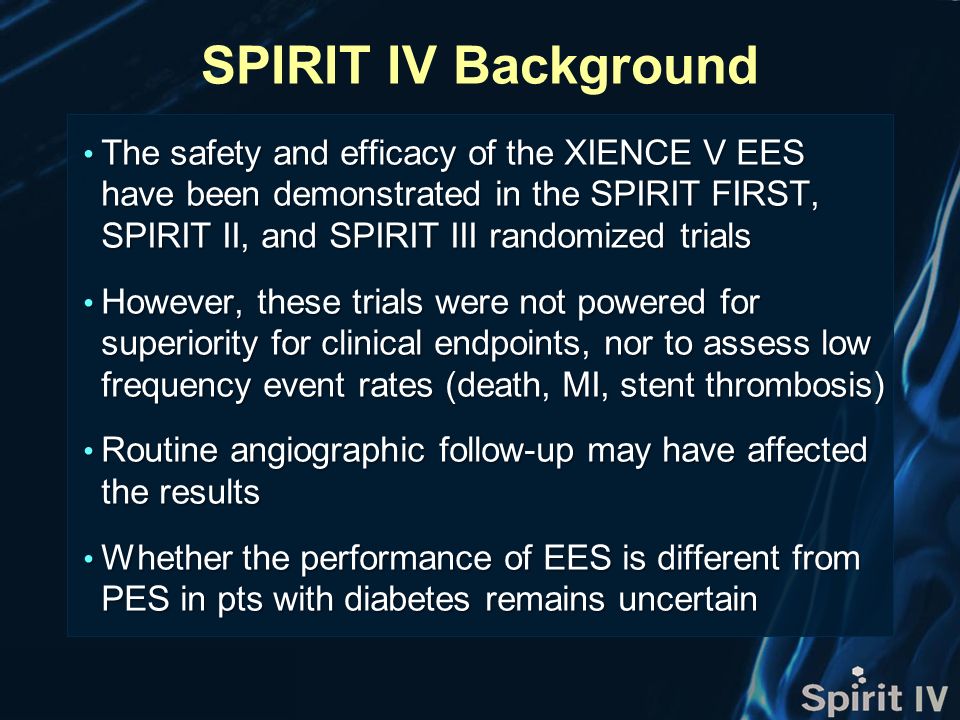 SPIRIT IV Background

• The safety and efficacy of the XIENCE V EES have been demonstrated in the SPIRIT FIRST, SPIRIT II, and SPIRIT III randomized trials

• However, these trials were not powered for superiority for clinical endpoints, nor to assess low frequency event rates (death, MI, stent thrombosis)

• Routine angiographic follow-up may have affected the results

• Whether the performance of EES is different from PES in pts with diabetes remains uncertain

Spirit IV